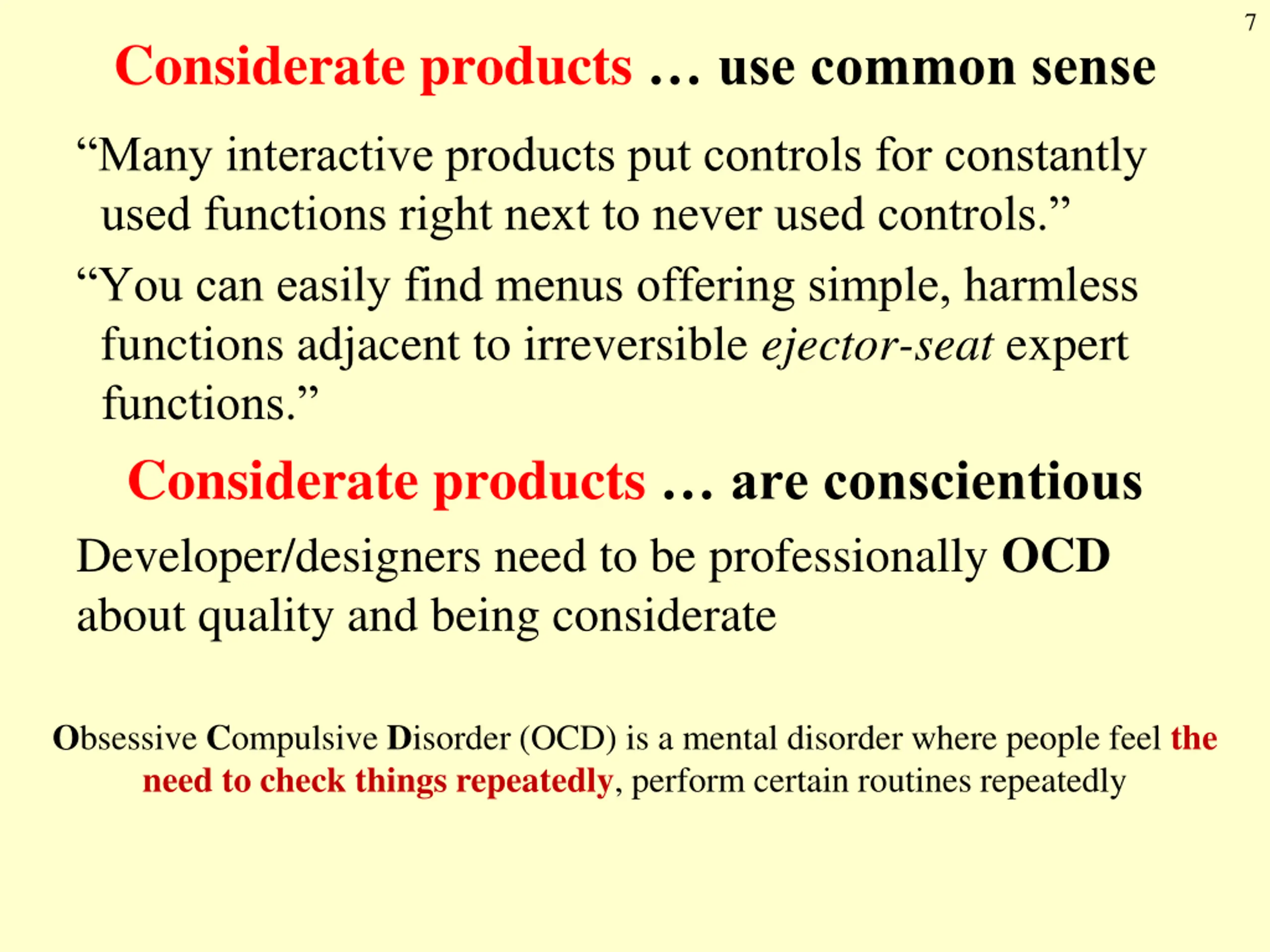 7

Considerate products … use common sense

“Many interactive products put controls for constantly used functions right next to never used controls.”

“You can easily find menus offering simple, harmless functions adjacent to irreversible ejector-seat expert functions.”

Considerate products … are conscientious

Developer/designers need to be professionally OCD about quality and being considerate

Obsessive Compulsive Disorder (OCD) is a mental disorder where people feel the need to check things repeatedly, perform certain routines repeatedly